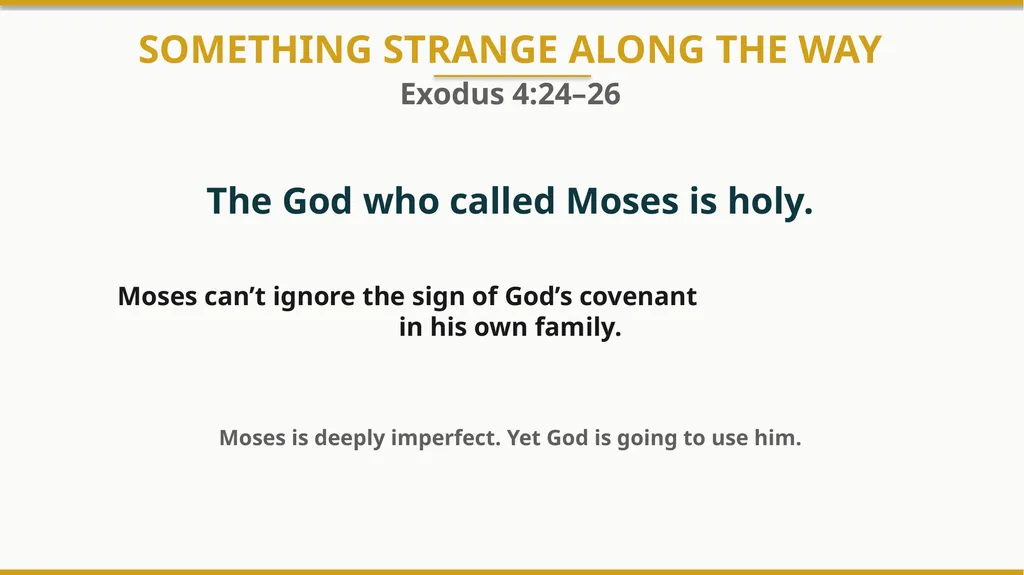 SOMETHING STRANGE ALONG THE WAY
Exodus 4:24–26

The God who called Moses is holy.

Moses can’t ignore the sign of God’s covenant in his own family.

Moses is deeply imperfect. Yet God is going to use him.